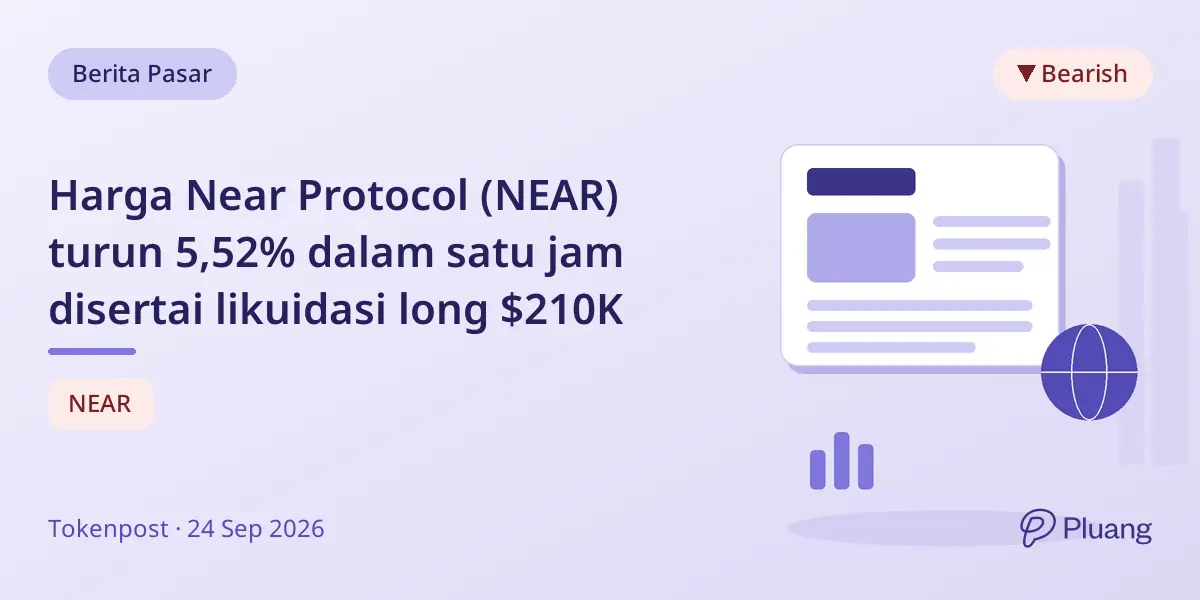 Berita Pasar

▼ Bearish

Harga Near Protocol (NEAR) turun 5,52% dalam satu jam disertai likuidasi long \$210K

NEAR

Tokenpost · 24 Sep 2026

Pluang